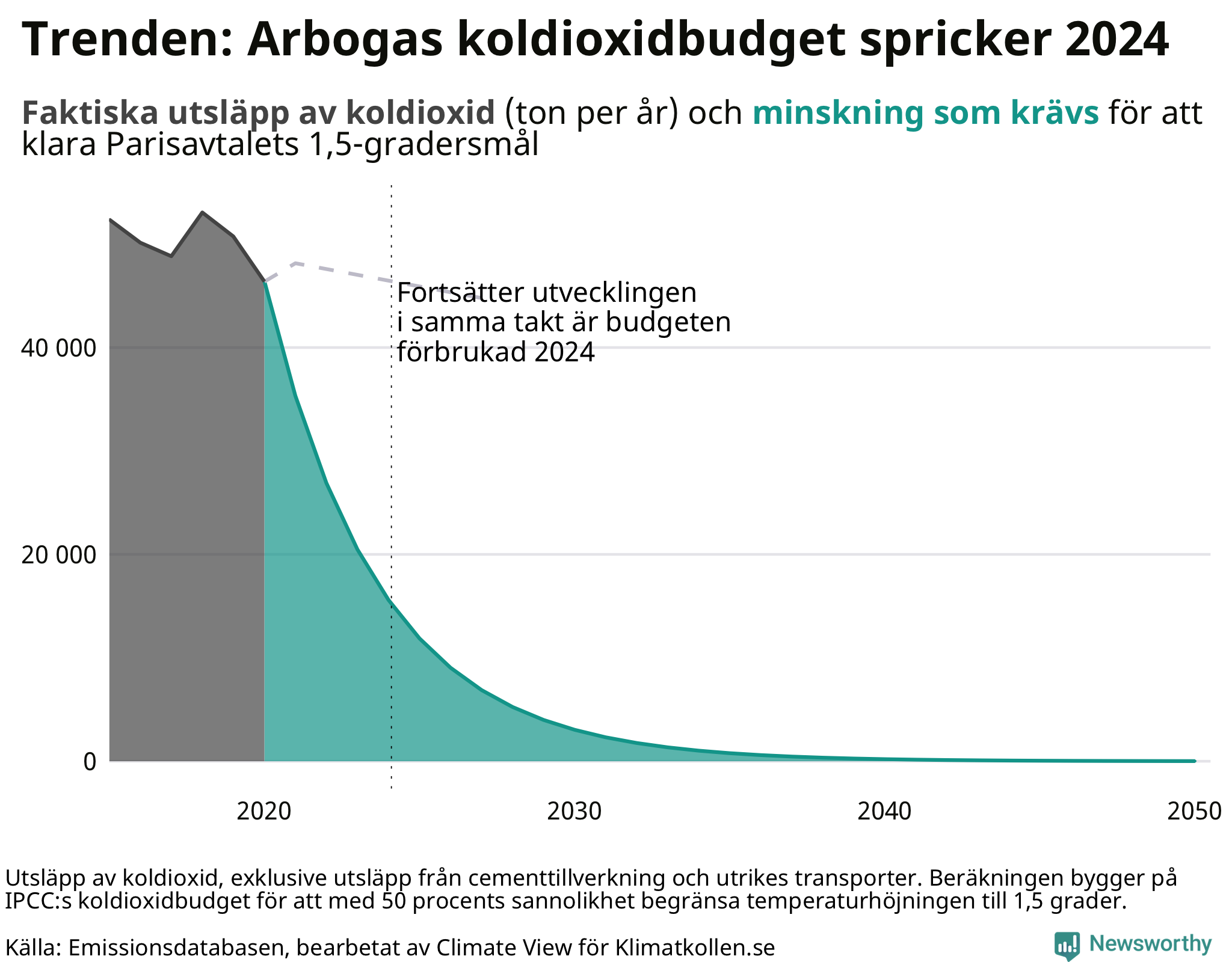 Trenden: Arbogas koldioxidbudget spricker 2024

Faktiska utsläpp av koldioxid (ton per år) och minskning som krävs för att klara Parisavtalets 1,5-gradersmål

Fortsätter utvecklingen i samma takt är budgeten förbrukad 2024

40 000

20 000

0

2020

2030

2040

2050

Utsläpp av koldioxid, exklusive utsläpp från cementtillverkning och utrikes transporter. Beräkningen bygger på IPCC:s koldioxidbudget för att med 50 procents sannolikhet begränsa temperaturhöjningen till 1,5 grader.

Källa: Emissionsdatabasen, bearbetat av Climate View för Klimatkollen.se

Newsworthy